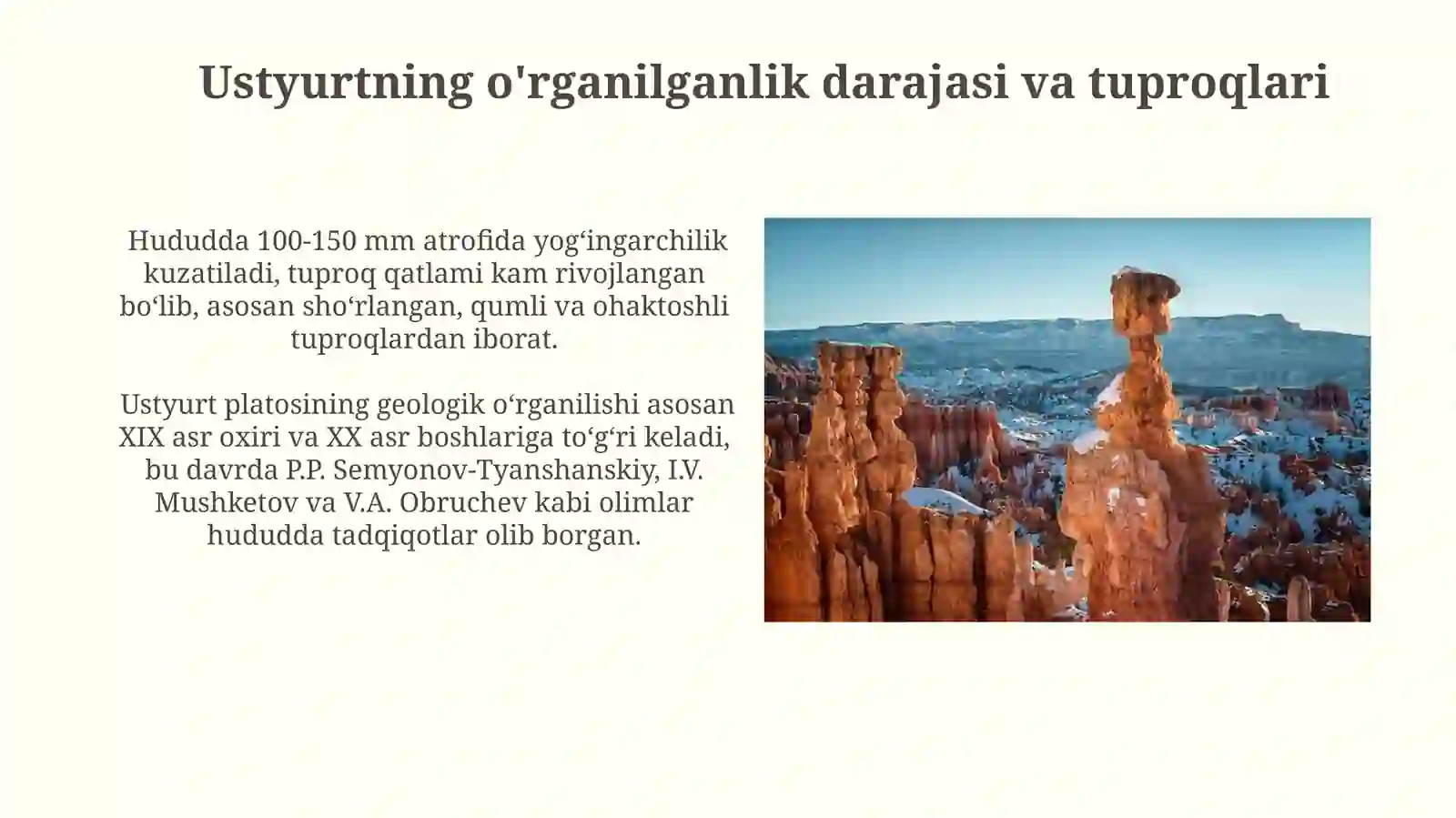 Ustyurtning o'rganilganlik darajasi va tuproqlari

Hududda 100-150 mm atrofida yog‘ingarchilik kuzatiladi, tuproq qatlami kam rivojlangan bo‘lib, asosan sho‘rlangan, qumli va ohaktoshli tuproqlardan iborat.

Ustyurt platosining geologik o‘rganilishi asosan XIX asr oxiri va XX asr boshlariga to‘g‘ri keladi, bu davrda P.P. Semyonov-Tyanshanskiy, I.V. Mushketov va V.A. Obruchev kabi olimlar hududda tadqiqotlar olib borgan.